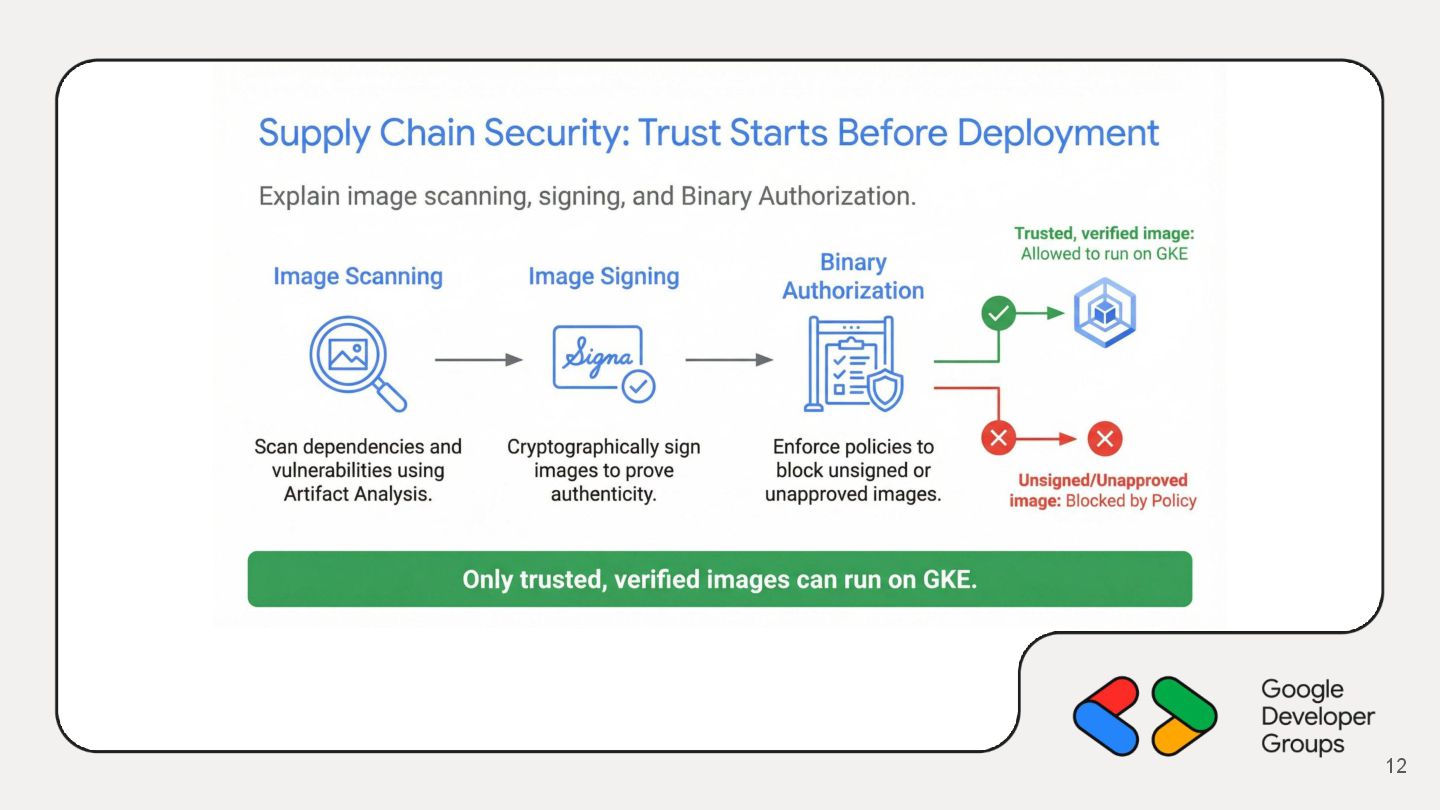 Supply Chain Security: Trust Starts Before Deployment

Explain image scanning, signing, and Binary Authorization.

Image Scanning

Scan dependencies and vulnerabilities using Artifact Analysis.

Image Signing

Signa

Cryptographically sign images to prove authenticity.

Binary Authorization

Enforce policies to block unsigned or unapproved images.

Trusted, verified image: Allowed to run on GKE

Unsigned/Unapproved image: Blocked by Policy

Only trusted, verified images can run on GKE.

Google Developer Groups

12